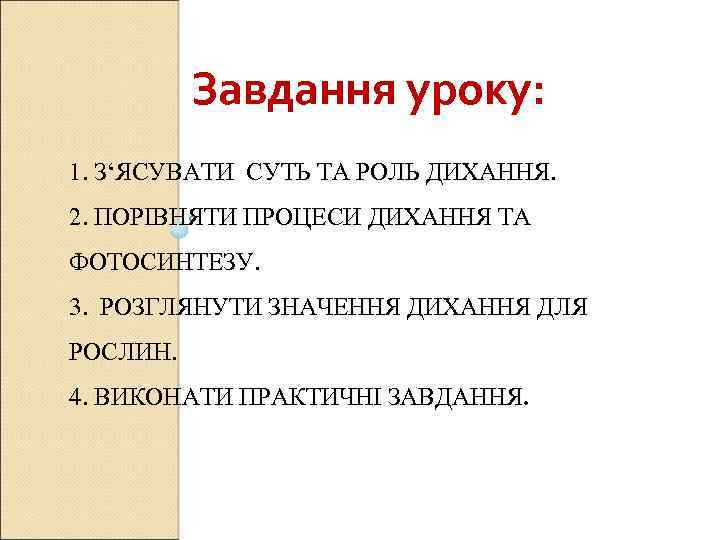 Завдання уроку:

1. З‘ЯСУВАТИ СУТЬ ТА РОЛЬ ДИХАННЯ.
2. ПОРІВНЯТИ ПРОЦЕСИ ДИХАННЯ ТА ФОТОСИНТЕЗУ.
3. РОЗГЛЯНУТИ ЗНАЧЕННЯ ДИХАННЯ ДЛЯ РОСЛИН.
4. ВИКОНАТИ ПРАКТИЧНІ ЗАВДАННЯ.